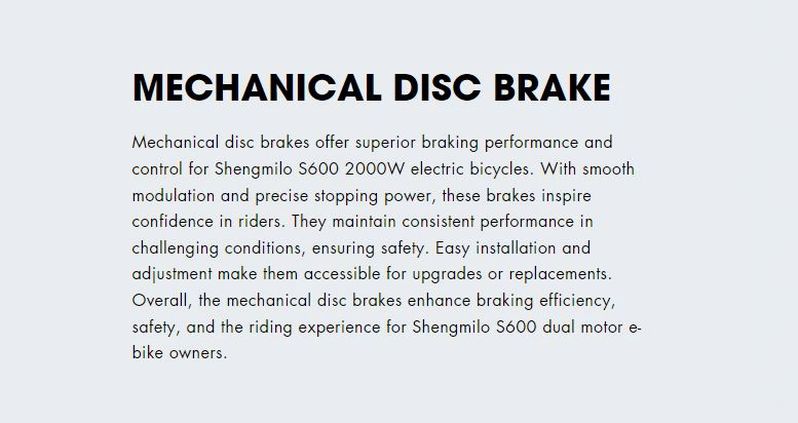 MECHANICAL DISC BRAKE

Mechanical disc brakes offer superior braking performance and control for Shengmilo S600 2000W electric bicycles. With smooth modulation and precise stopping power, these brakes inspire confidence in riders. They maintain consistent performance in challenging conditions, ensuring safety. Easy installation and adjustment make them accessible for upgrades or replacements. Overall, the mechanical disc brakes enhance braking efficiency, safety, and the riding experience for Shengmilo S600 dual motor e-bike owners.